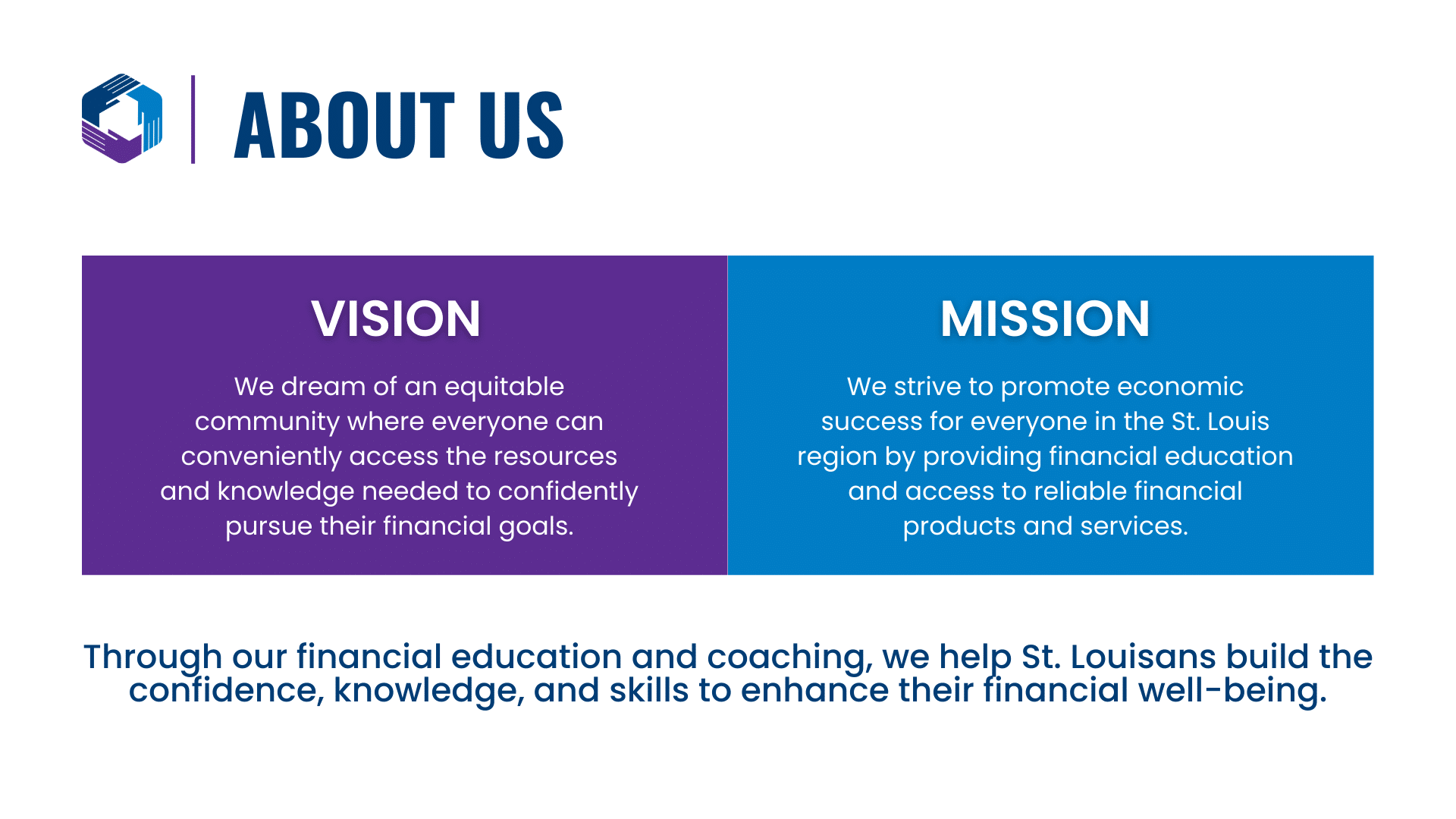 ABOUT US

VISION

We dream of an equitable community where everyone can conveniently access the resources and knowledge needed to confidently pursue their financial goals.

MISSION

We strive to promote economic success for everyone in the St. Louis region by providing financial education and access to reliable financial products and services.

Through our financial education and coaching, we help St. Louisans build the confidence, knowledge, and skills to enhance their financial well-being.